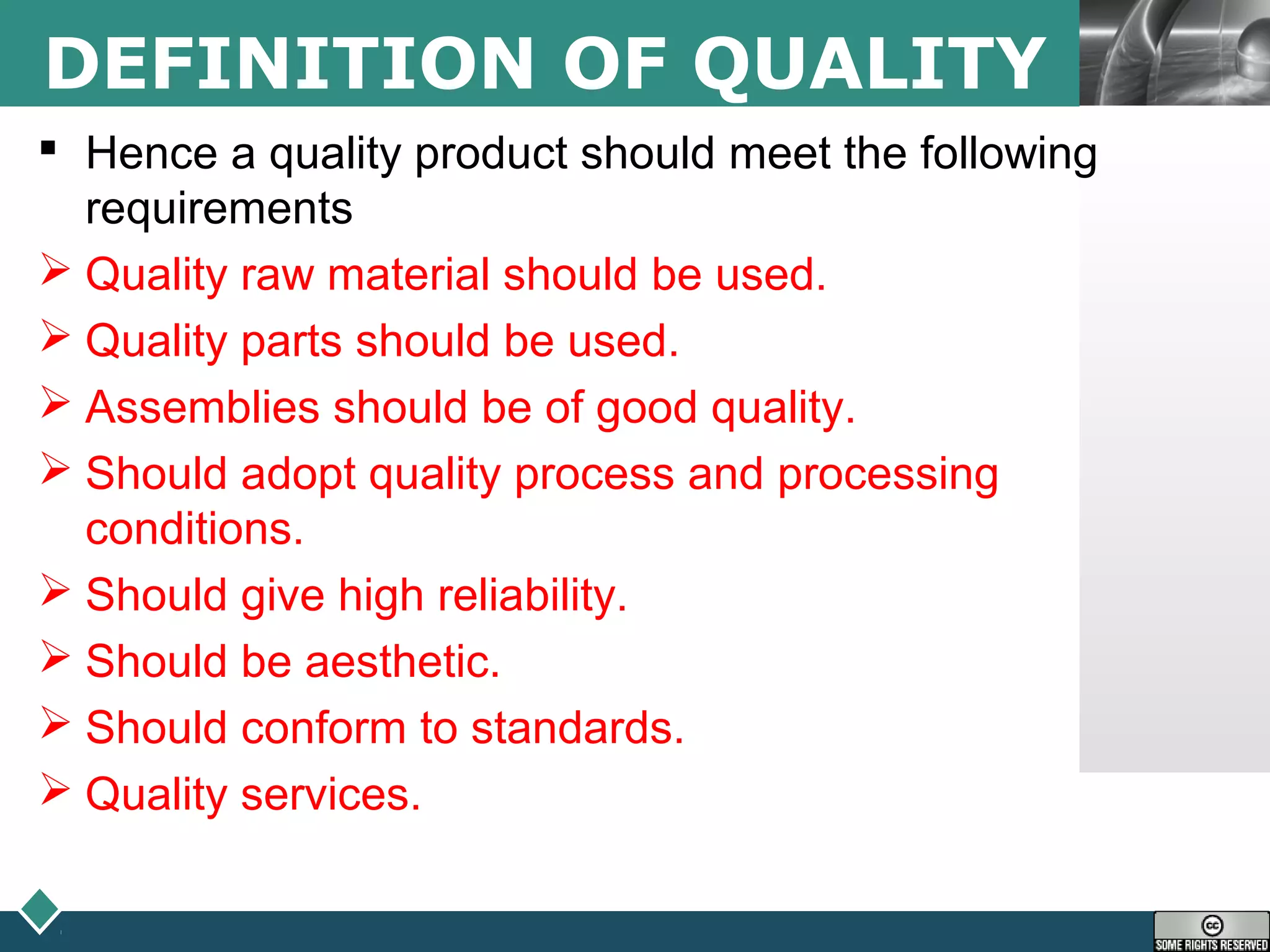 DEFINITION OF QUALITY

▪ Hence a quality product should meet the following requirements

➢ Quality raw material should be used.

➢ Quality parts should be used.

➢ Assemblies should be of good quality.

➢ Should adopt quality process and processing conditions.

➢ Should give high reliability.

➢ Should be aesthetic.

➢ Should conform to standards.

➢ Quality services.

cc SOME RIGHTS RESERVED